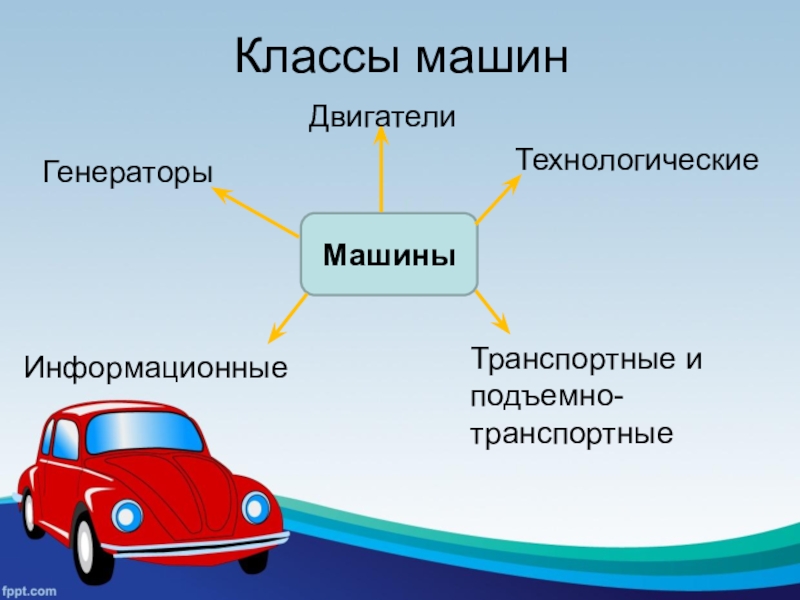 Классы машин

Двигатели

Генераторы

Технологические

Машины

Информационные

Транспортные и подъемно-транспортные

fppt.com